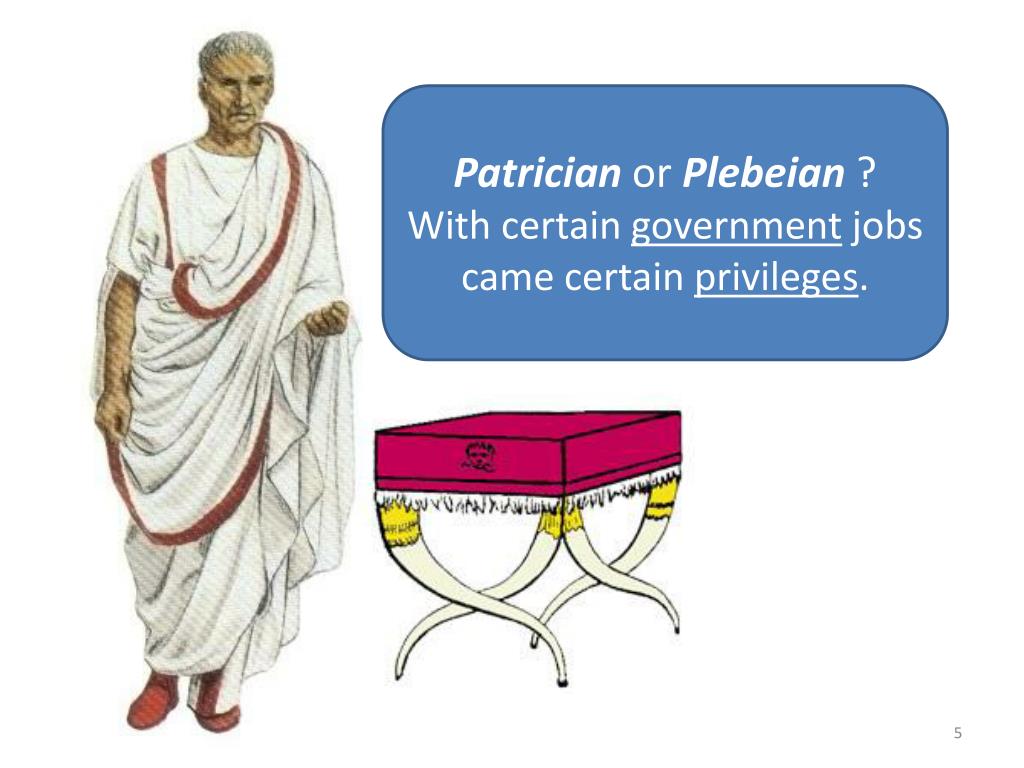 Patrician or Plebeian ?
With certain government jobs came certain privileges.

5